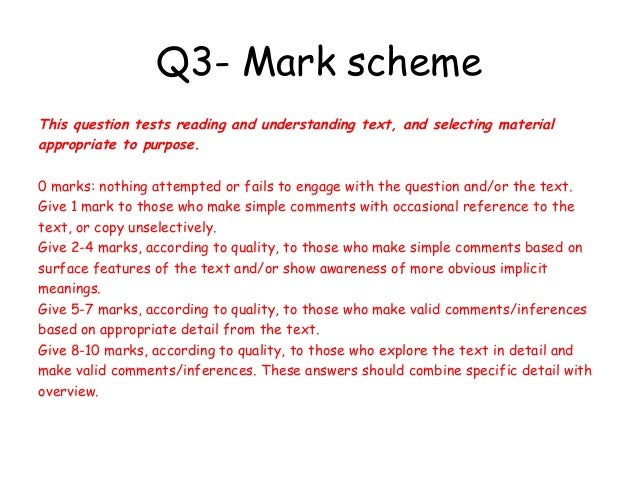 Q3- Mark scheme

This question tests reading and understanding text, and selecting material appropriate to purpose.

0 marks: nothing attempted or fails to engage with the question and/or the text.
Give 1 mark to those who make simple comments with occasional reference to the text, or copy unselectively.
Give 2-4 marks, according to quality, to those who make simple comments based on surface features of the text and/or show awareness of more obvious implicit meanings.
Give 5-7 marks, according to quality, to those who make valid comments/inferences based on appropriate detail from the text.
Give 8-10 marks, according to quality, to those who explore the text in detail and make valid comments/inferences. These answers should combine specific detail with overview.